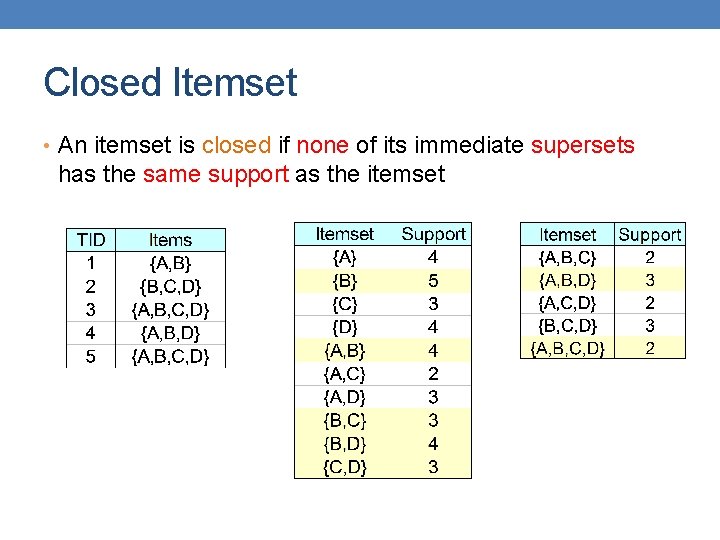 Closed Itemset

• An itemset is closed if none of its immediate supersets has the same support as the itemset

| TID | Items |
|---|---|
| 1 | {A,B} |
| 2 | {B,C,D} |
| 3 | {A,B,C,D} |
| 4 | {A,B,D} |
| 5 | {A,B,C,D} |

| Itemset | Support |
|---|---|
| {A} | 4 |
| {B} | 5 |
| {C} | 3 |
| {D} | 4 |
| {A,B} | 4 |
| {A,C} | 2 |
| {A,D} | 3 |
| {B,C} | 3 |
| {B,D} | 4 |
| {C,D} | 3 |

| Itemset | Support |
|---|---|
| {A,B,C} | 2 |
| {A,B,D} | 3 |
| {A,C,D} | 2 |
| {B,C,D} | 3 |
| {A,B,C,D} | 2 |